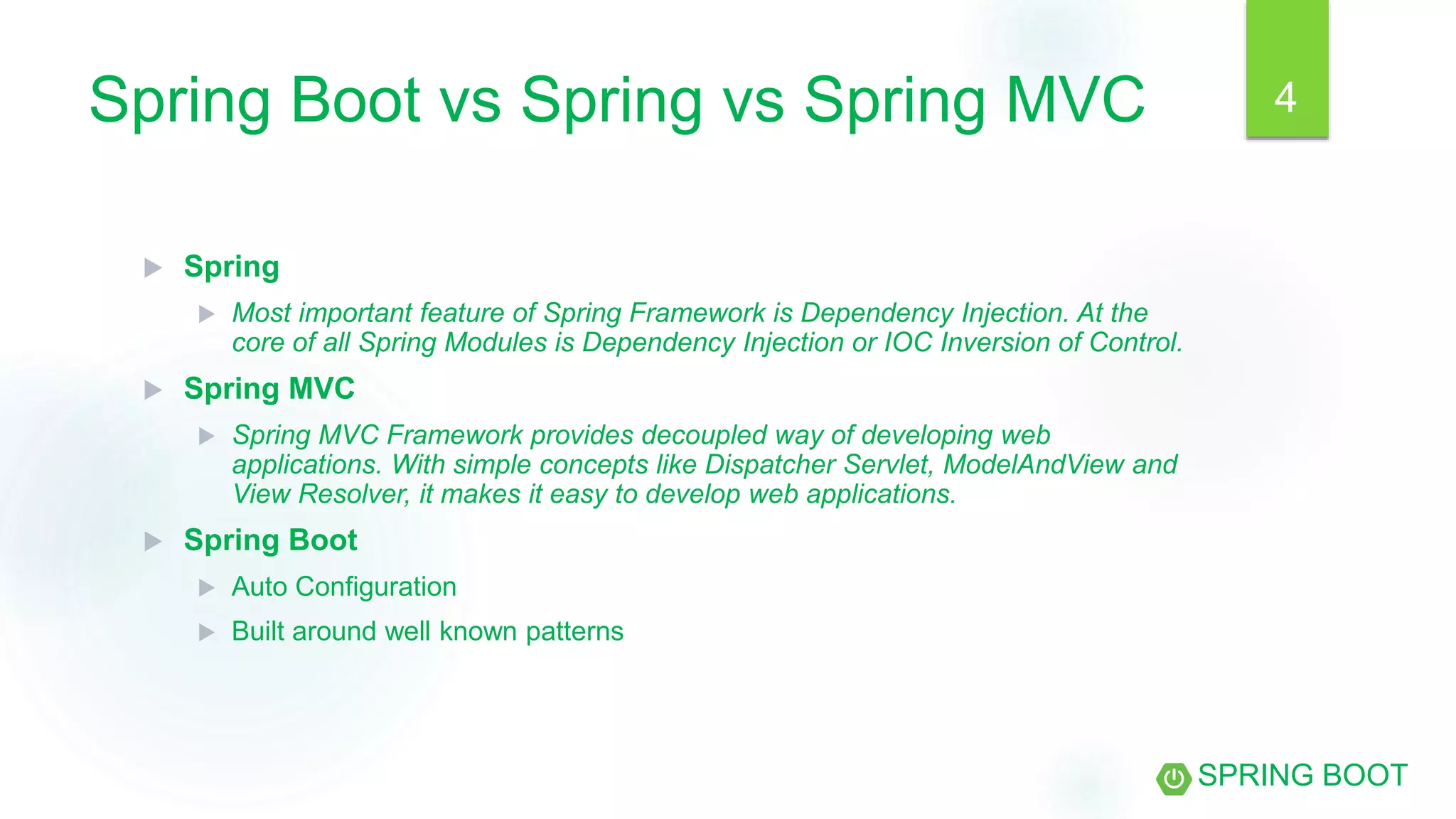 Spring Boot vs Spring vs Spring MVC

4

Spring

Most important feature of Spring Framework is Dependency Injection. At the core of all Spring Modules is Dependency Injection or IOC Inversion of Control.

Spring MVC

Spring MVC Framework provides decoupled way of developing web applications. With simple concepts like Dispatcher Servlet, ModelAndView and View Resolver, it makes it easy to develop web applications.

Spring Boot

Auto Configuration

Built around well known patterns

SPRING BOOT